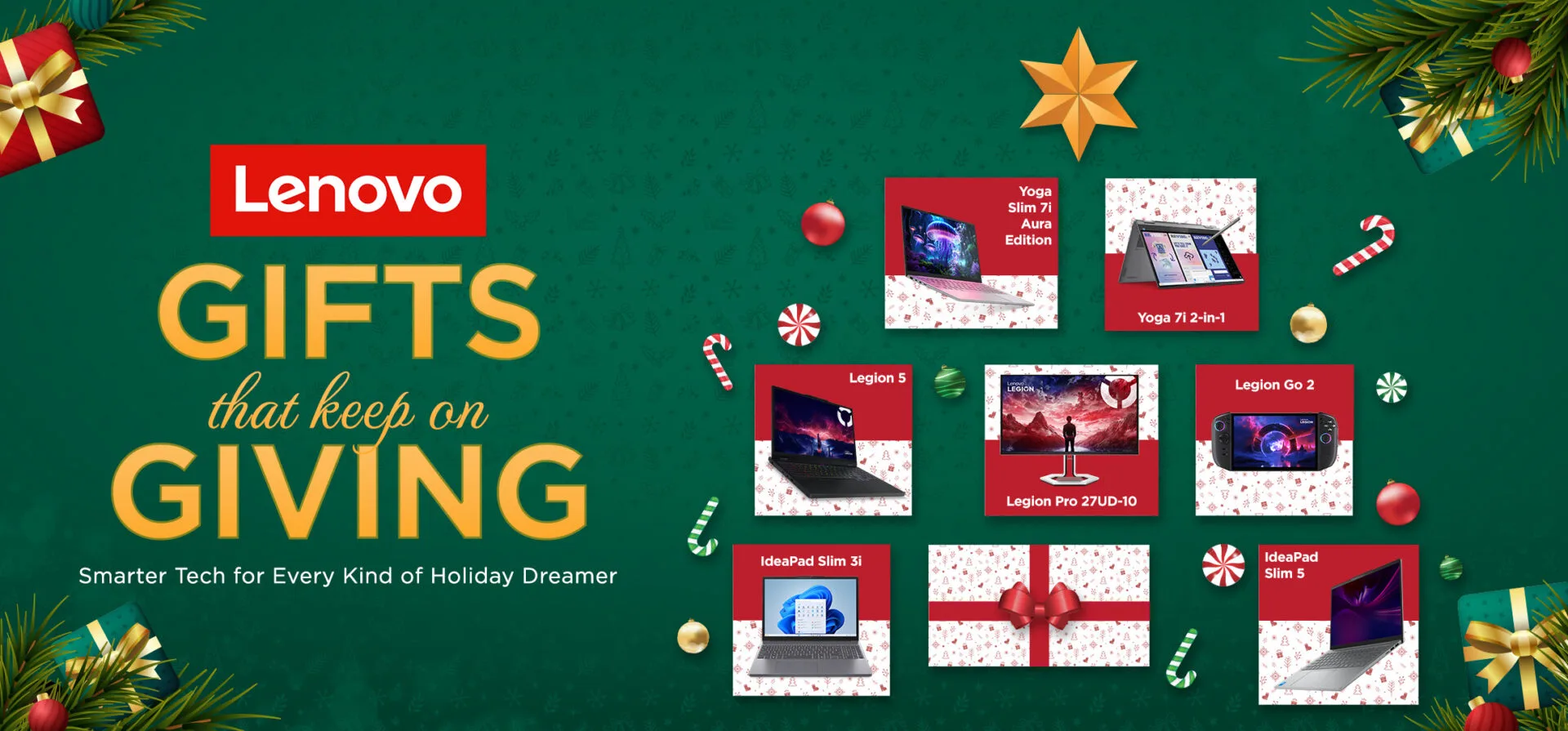 Lenovo

GIFTS that keep on GIVING

Smarter Tech for Every Kind of Holiday Dreamer

Yoga Slim 7i Aura Edition

Yoga 7i 2-in-1

Legion 5

Lenovo LEGION

Legion Pro 27UD-10

Legion Go 2

IdeaPad Slim 3i

IdeaPad Slim 5